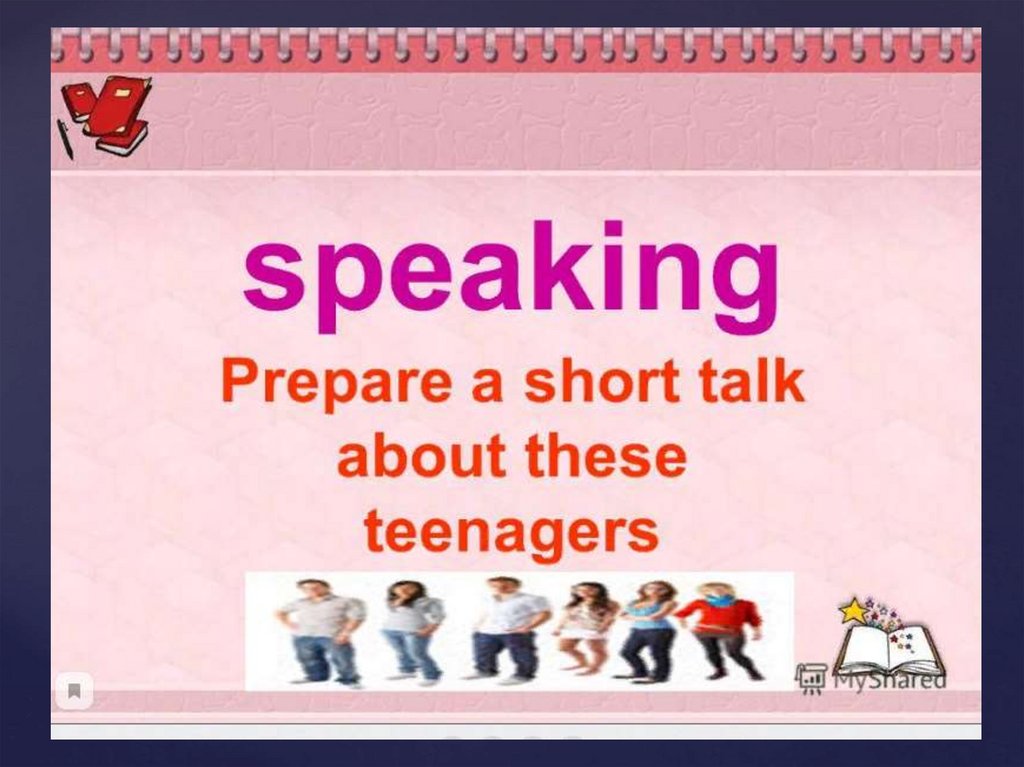 speaking

Prepare a short talk about these teenagers

MyShared